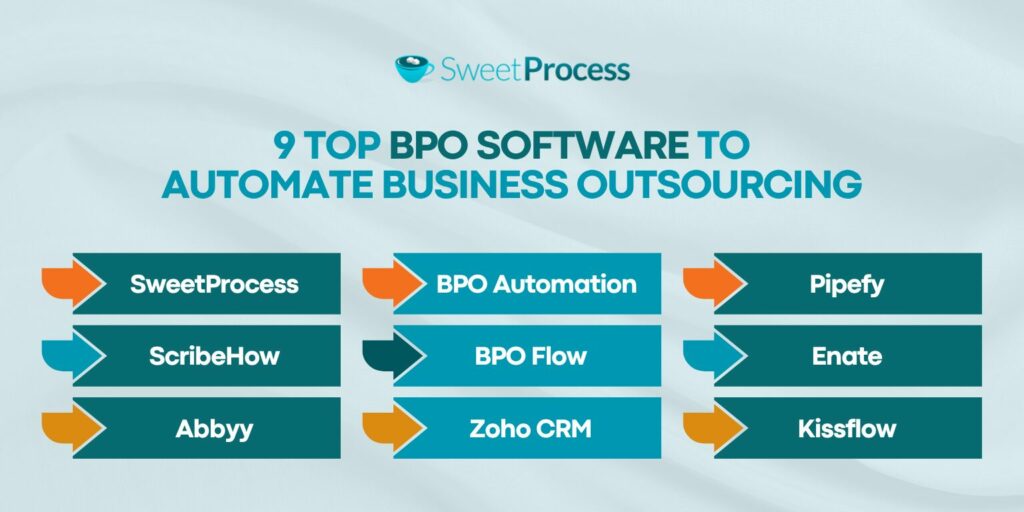 SweetProcess

9 TOP BPO SOFTWARE TO AUTOMATE BUSINESS OUTSOURCING

SweetProcess
ScribeHow
Abbyy

BPO Automation
BPO Flow
Zoho CRM

Pipefy
Enate
Kissflow